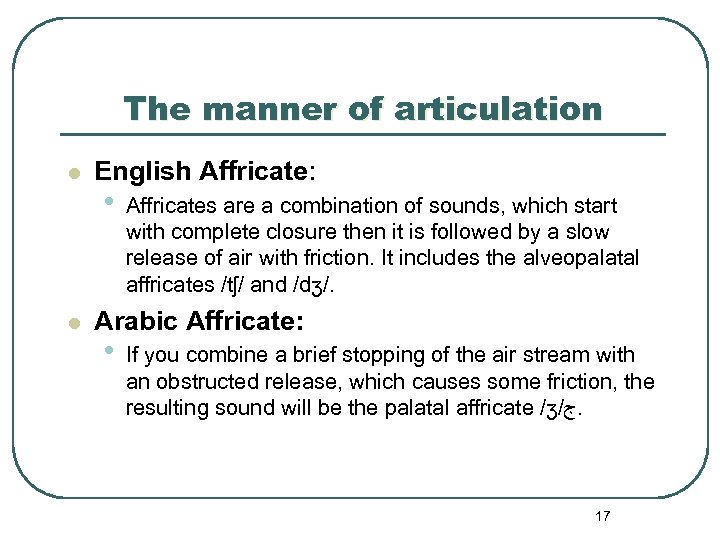 The manner of articulation

English Affricate:

Affricates are a combination of sounds, which start with complete closure then it is followed by a slow release of air with friction. It includes the alveopalatal affricates /tʃ/ and /dʒ/.

Arabic Affricate:

If you combine a brief stopping of the air stream with an obstructed release, which causes some friction, the resulting sound will be the palatal affricate /ʒ/ج.

17